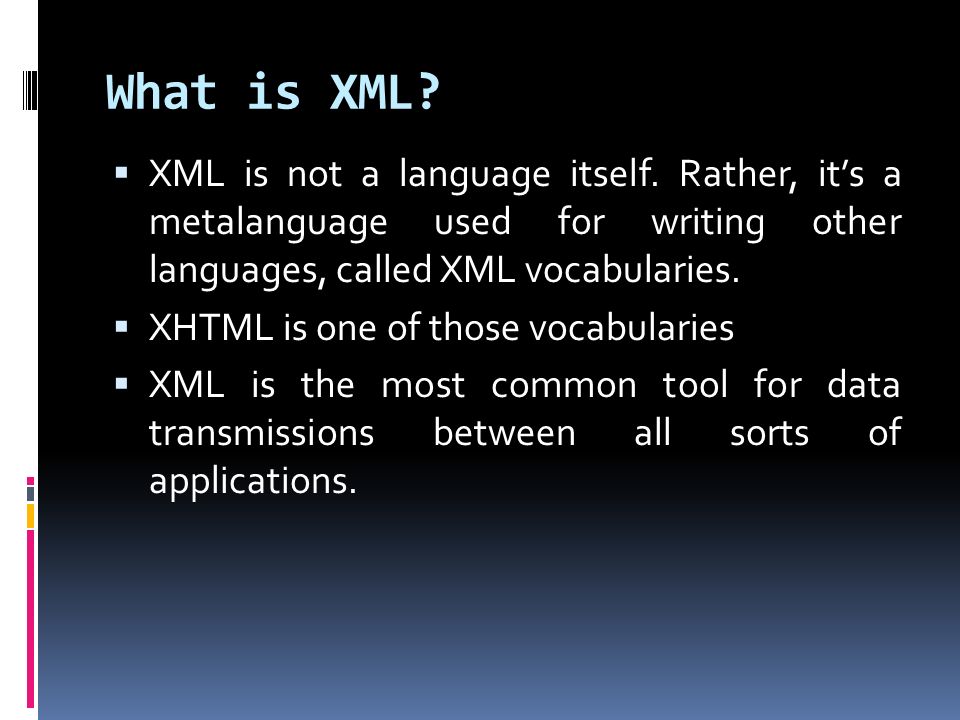 What is XML?

▪ XML is not a language itself. Rather, it’s a metalanguage used for writing other languages, called XML vocabularies.

▪ XHTML is one of those vocabularies

▪ XML is the most common tool for data transmissions between all sorts of applications.